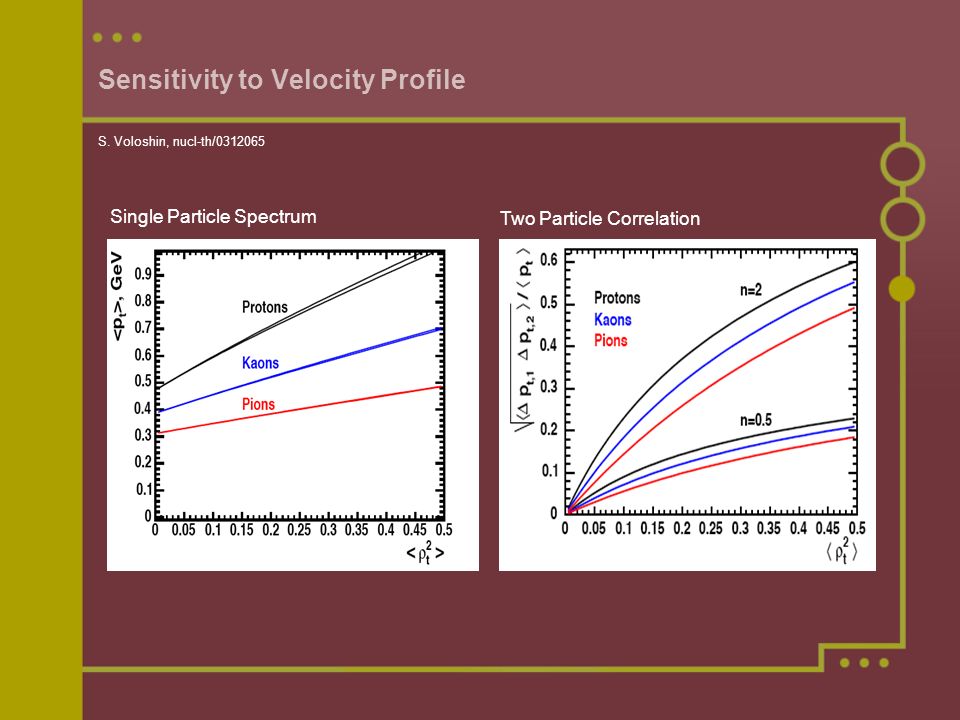 Sensitivity to Velocity Profile

S. Voloshin, nucl-th/0312065

Single Particle Spectrum

$<p_t>$, GeV

0.9
0.8
0.7
0.6
0.5
0.4
0.3
0.2
0.1
0

Protons

Kaons

Pions

0 0.05 0.1 0.15 0.2 0.25 0.3 0.35 0.4 0.45 0.5

$<\rho_t^2>$

Two Particle Correlation

$\sqrt{\langle \Delta p_{t,1} \Delta p_{t,2} \rangle} / \langle p_t \rangle$

0.6
0.5
0.4
0.3
0.2
0.1
0

Protons
Kaons
Pions

n=2

n=0.5

0 0.05 0.1 0.15 0.2 0.25 0.3 0.35 0.4 0.45 0.5

$\langle \rho_t^2 \rangle$